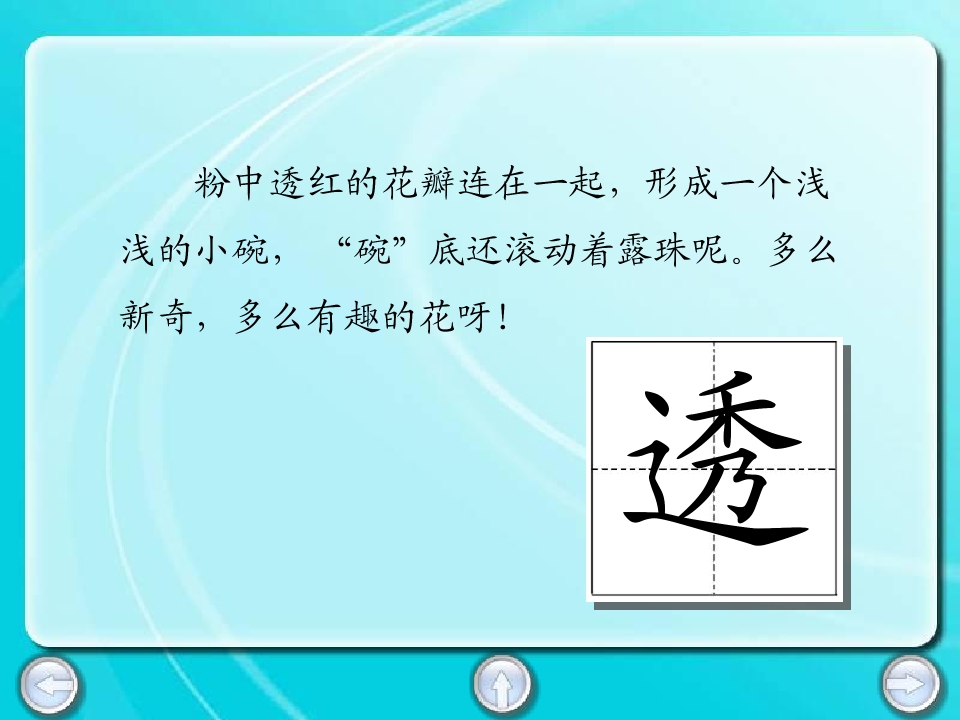 粉中透红的花瓣连在一起，形成一个浅浅的小碗，“碗”底还滚动着露珠呢。多么新奇，多么有趣的花呀！

透